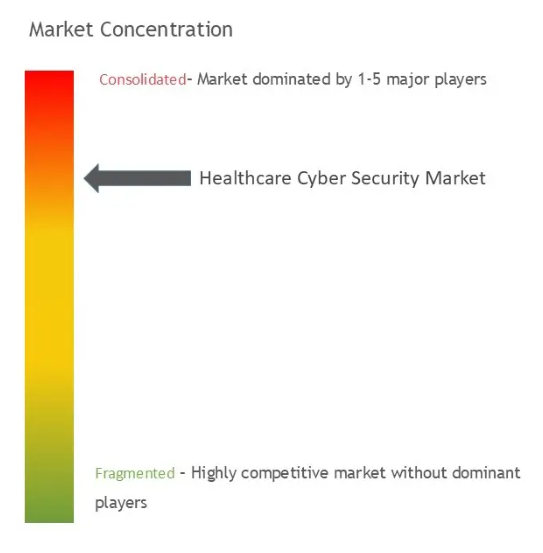 Market Concentration

Consolidated- Market dominated by 1-5 major players

Healthcare Cyber Security Market

Fragmented - Highly competitive market without dominant players